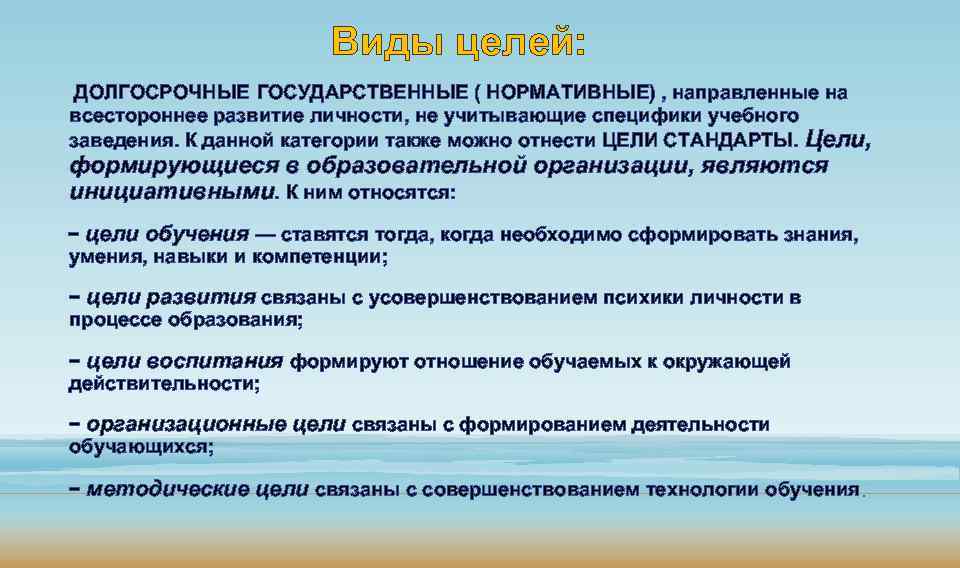 Виды целей:

ДОЛГОСРОЧНЫЕ ГОСУДАРСТВЕННЫЕ ( НОРМАТИВНЫЕ) , направленные на всестороннее развитие личности, не учитывающие специфики учебного заведения. К данной категории также можно отнести ЦЕЛИ СТАНДАРТЫ. Цели, формирующиеся в образовательной организации, являются инициативными. К ним относятся:

− цели обучения — ставятся тогда, когда необходимо сформировать знания, умения, навыки и компетенции;

− цели развития связаны с усовершенствованием психики личности в процессе образования;

− цели воспитания формируют отношение обучаемых к окружающей действительности;

− организационные цели связаны с формированием деятельности обучающихся;

− методические цели связаны с совершенствованием технологии обучения.